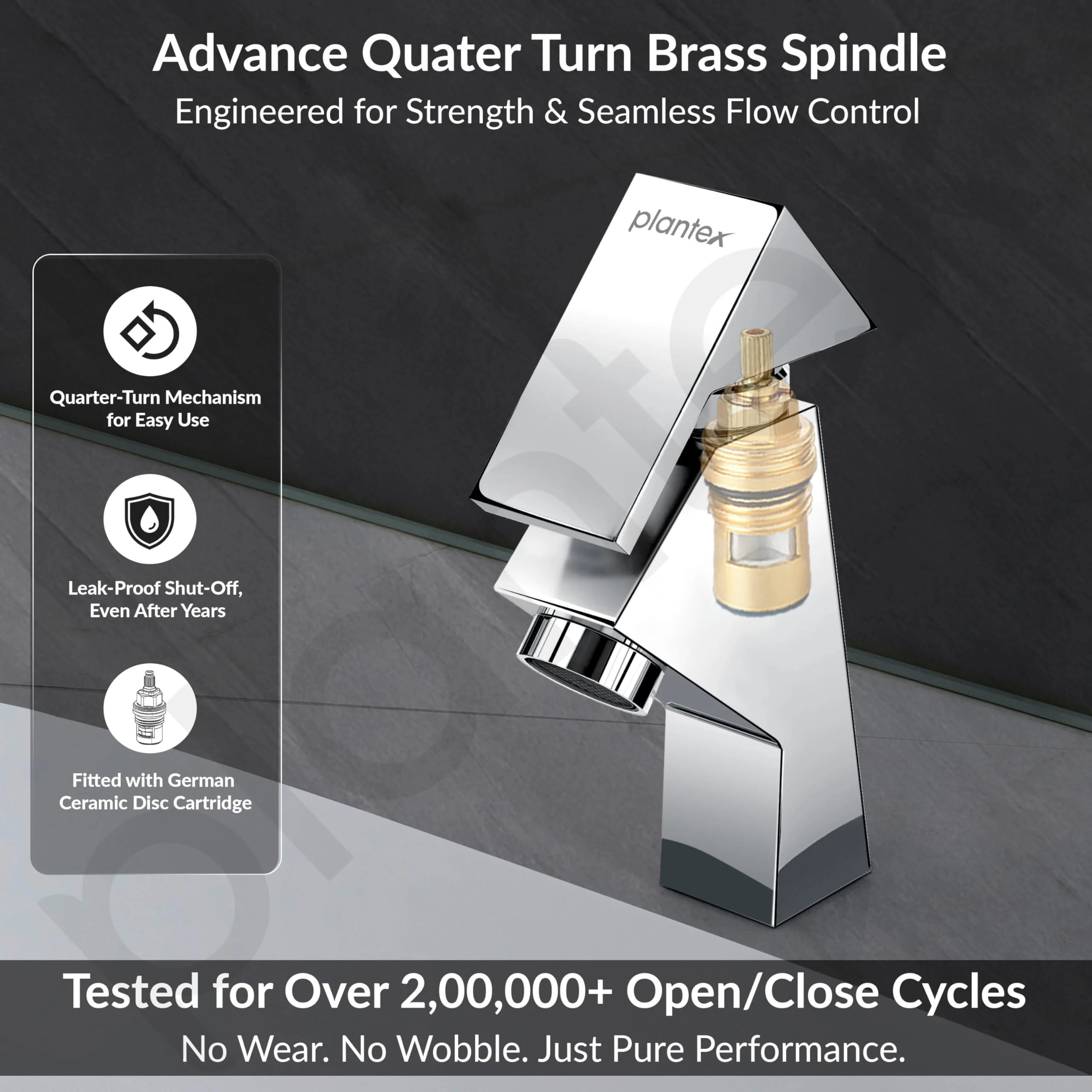 Advance Quater Turn Brass Spindle
Engineered for Strength & Seamless Flow Control

plantex

Quarter-Turn Mechanism for Easy Use

Leak-Proof Shut-Off, Even After Years

Fitted with German Ceramic Disc Cartridge

Tested for Over 2,00,000+ Open/Close Cycles
No Wear. No Wobble. Just Pure Performance.